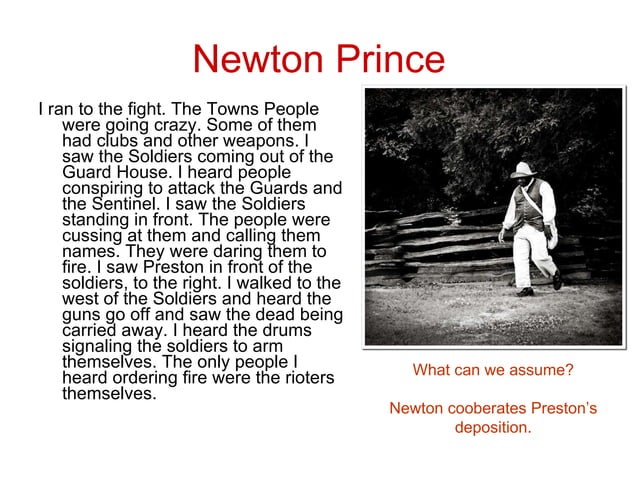 Newton Prince

I ran to the fight. The Towns People were going crazy. Some of them had clubs and other weapons. I saw the Soldiers coming out of the Guard House. I heard people conspiring to attack the Guards and the Sentinel. I saw the Soldiers standing in front. The people were cussing at them and calling them names. They were daring them to fire. I saw Preston in front of the soldiers, to the right. I walked to the west of the Soldiers and heard the guns go off and saw the dead being carried away. I heard the drums signaling the soldiers to arm themselves. The only people I heard ordering fire were the rioters themselves.

What can we assume?

Newton cooberates Preston's deposition.